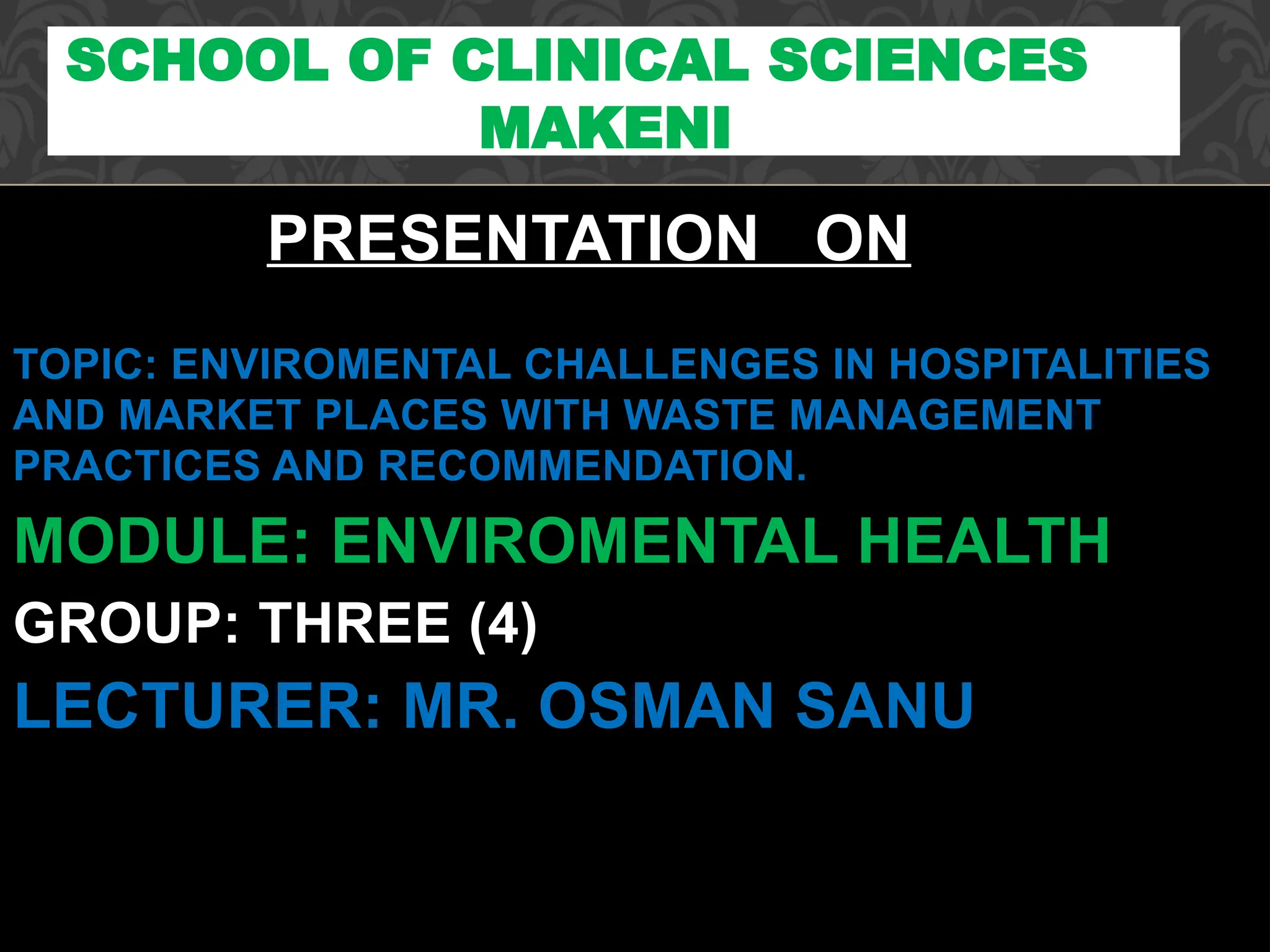 SCHOOL OF CLINICAL SCIENCES MAKENI

PRESENTATION ON

TOPIC: ENVIROMENTAL CHALLENGES IN HOSPITALITIES AND MARKET PLACES WITH WASTE MANAGEMENT PRACTICES AND RECOMMENDATION.

MODULE: ENVIROMENTAL HEALTH

GROUP: THREE (4)

LECTURER: MR. OSMAN SANU